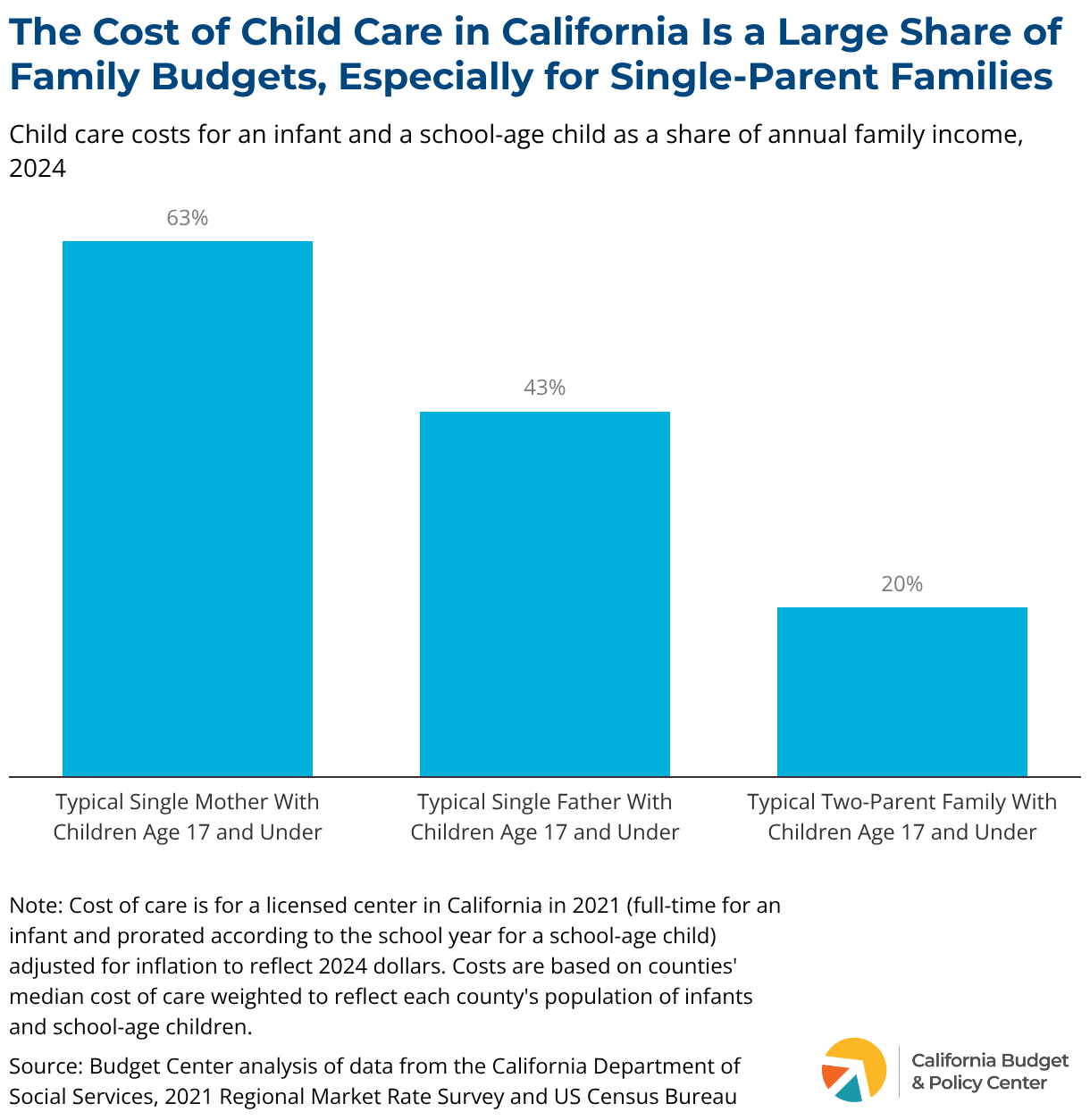 The Cost of Child Care in California Is a Large Share of Family Budgets, Especially for Single-Parent Families

Child care costs for an infant and a school-age child as a share of annual family income, 2024

63%

43%

20%

Typical Single Mother With Children Age 17 and Under

Typical Single Father With Children Age 17 and Under

Typical Two-Parent Family With Children Age 17 and Under

Note: Cost of care is for a licensed center in California in 2021 (full-time for an infant and prorated according to the school year for a school-age child) adjusted for inflation to reflect 2024 dollars. Costs are based on counties' median cost of care weighted to reflect each county's population of infants and school-age children.

Source: Budget Center analysis of data from the California Department of Social Services, 2021 Regional Market Rate Survey and US Census Bureau

California Budget & Policy Center